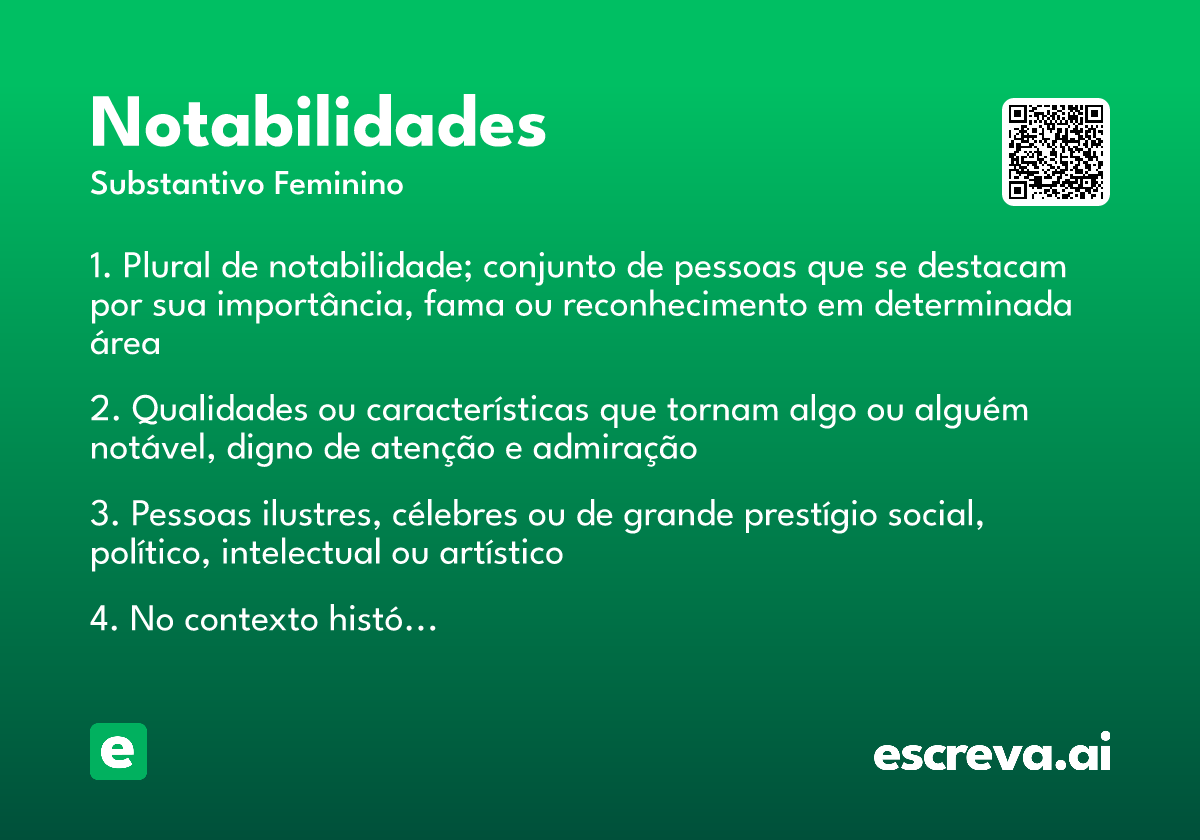 Notabilidades
Substantivo Feminino

1. Plural de notabilidade; conjunto de pessoas que se destacam por sua importância, fama ou reconhecimento em determinada área

2. Qualidades ou características que tornam algo ou alguém notável, digno de atenção e admiração

3. Pessoas ilustres, célebres ou de grande prestígio social, político, intelectual ou artístico

4. No contexto histó…

e

escreva.ai